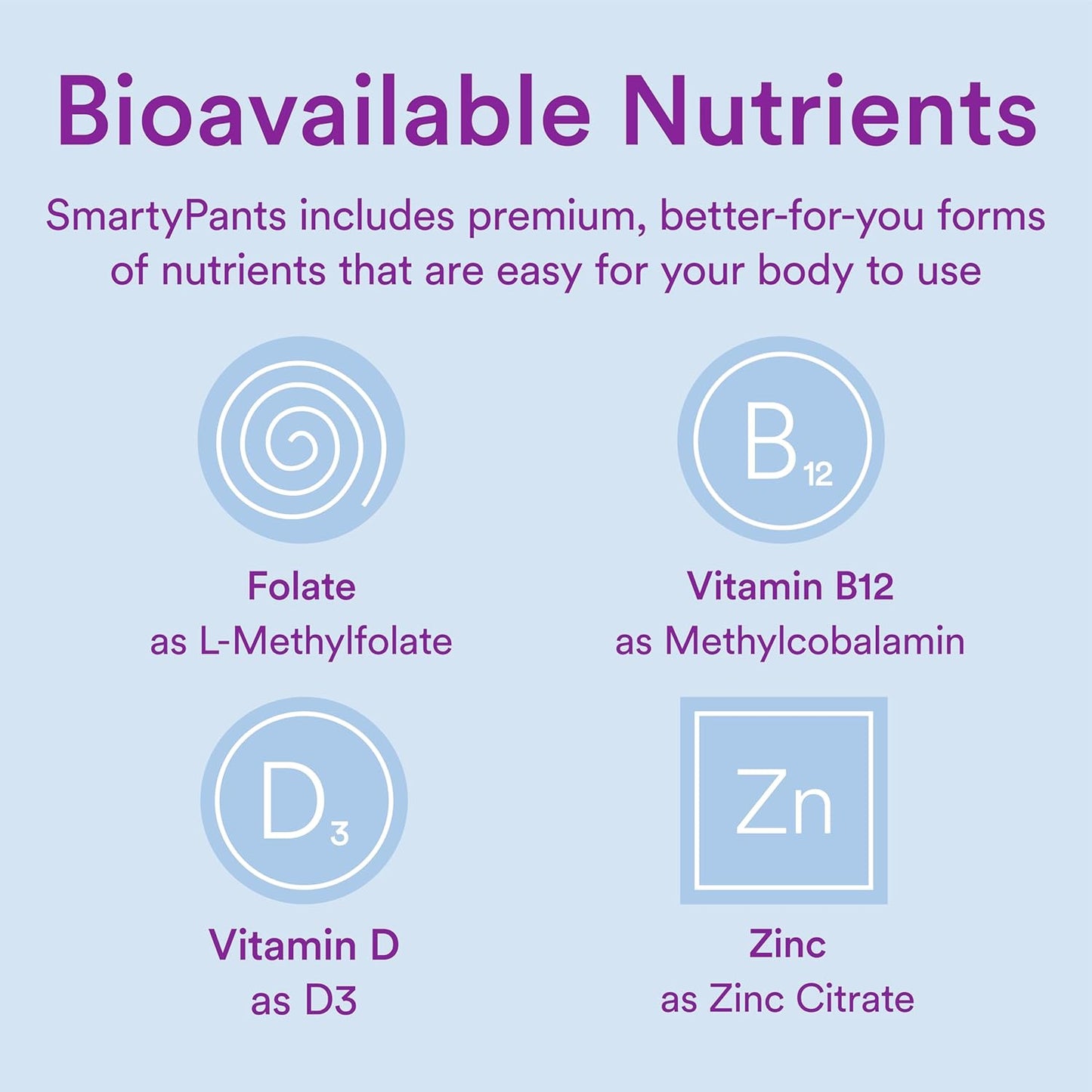 Bioavailable Nutrients

SmartyPants includes premium, better-for-you forms of nutrients that are easy for your body to use

$B_{12}$

Folate
as L-Methylfolate

Vitamin B12
as Methylcobalamin

$D_3$

Zn

Vitamin D
as D3

Zinc
as Zinc Citrate